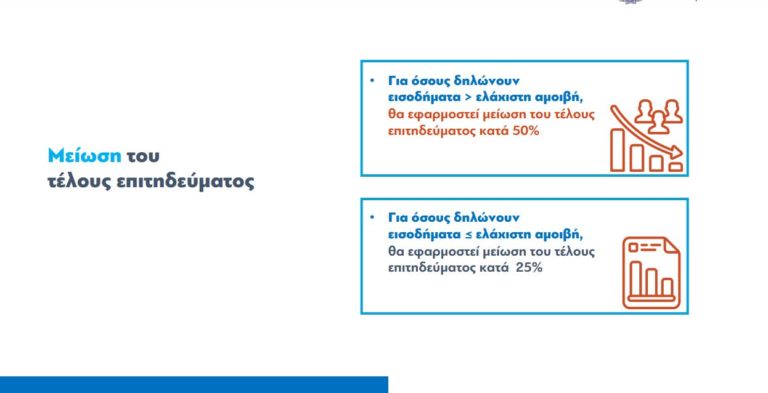 Μείωση του τέλους επιτηδεύματος

• Για όσους δηλώνουν εισοδήματα > ελάχιστη αμοιβή, θα εφαρμοστεί μείωση του τέλους επιτηδεύματος κατά 50%

• Για όσους δηλώνουν εισοδήματα ≤ ελάχιστη αμοιβή, θα εφαρμοστεί μείωση του τέλους επιτηδεύματος κατά 25%